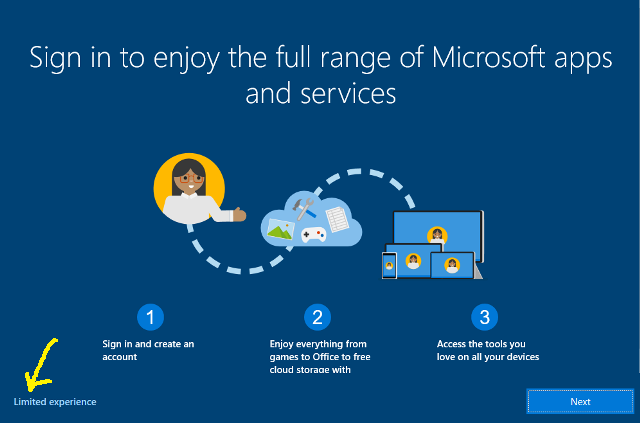 Sign in to enjoy the full range of Microsoft apps and services

1

Sign in and create an account

2

Enjoy everything from games to Office to free cloud storage with

3

Access the tools you love on all your devices

Limited experience

Next